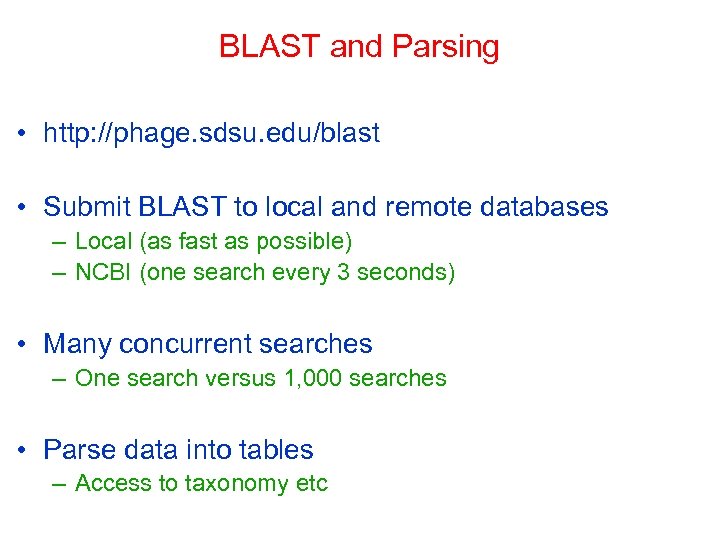 BLAST and Parsing

• http://phage.sdsu.edu/blast

• Submit BLAST to local and remote databases
– Local (as fast as possible)
– NCBI (one search every 3 seconds)

• Many concurrent searches
– One search versus 1,000 searches

• Parse data into tables
– Access to taxonomy etc